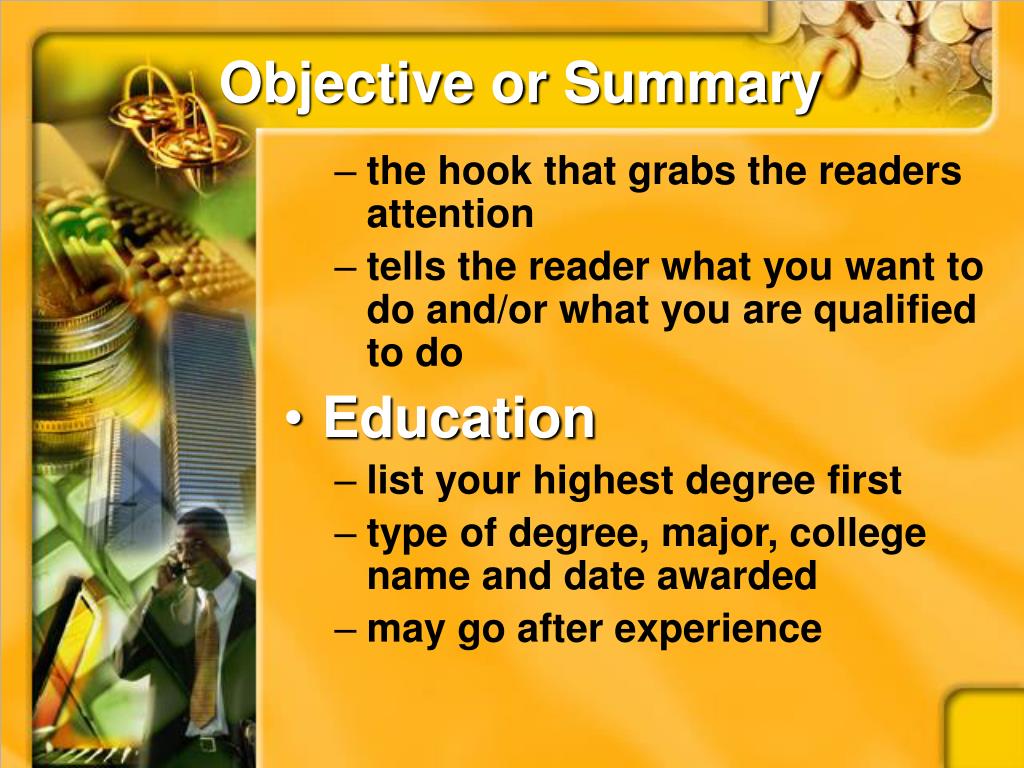 Objective or Summary

– the hook that grabs the readers attention
– tells the reader what you want to do and/or what you are qualified to do

• Education
– list your highest degree first
– type of degree, major, college name and date awarded
– may go after experience